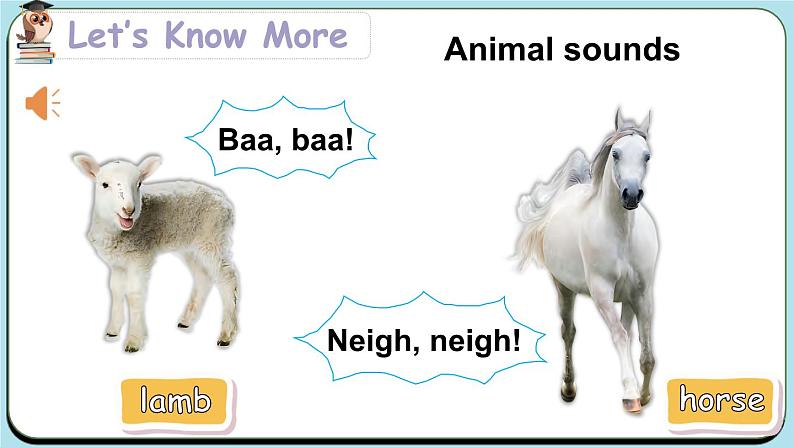 Let's Know More

Animal sounds

Baa, baa!

Neigh, neigh!

lamb

horse